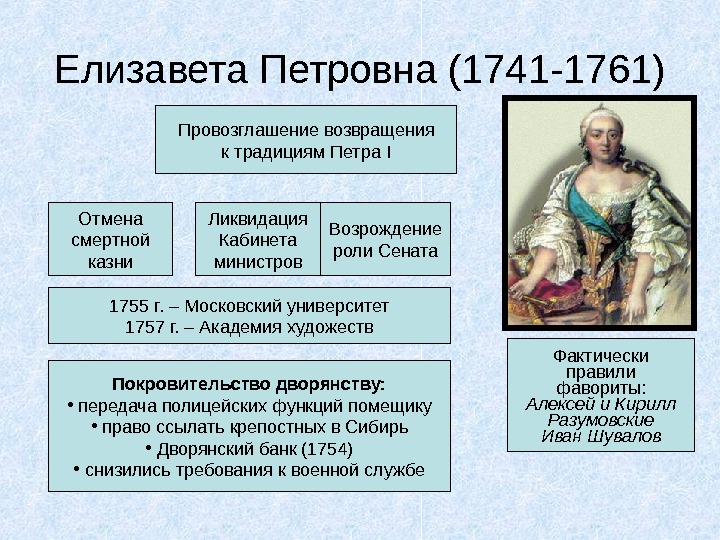 Елизавета Петровна (1741-1761)

Провозглашение возвращения к традициям Петра I

Отмена смертной казни

Ликвидация Кабинета министров

Возрождение роли Сената

1755 г. – Московский университет
1757 г. – Академия художеств

Покровительство дворянству:
• передача полицейских функций помещику
• право ссылать крепостных в Сибирь
• Дворянский банк (1754)
• снизились требования к военной службе

Фактически правили фавориты:
Алексей и Кирилл Разумовские
Иван Шувалов